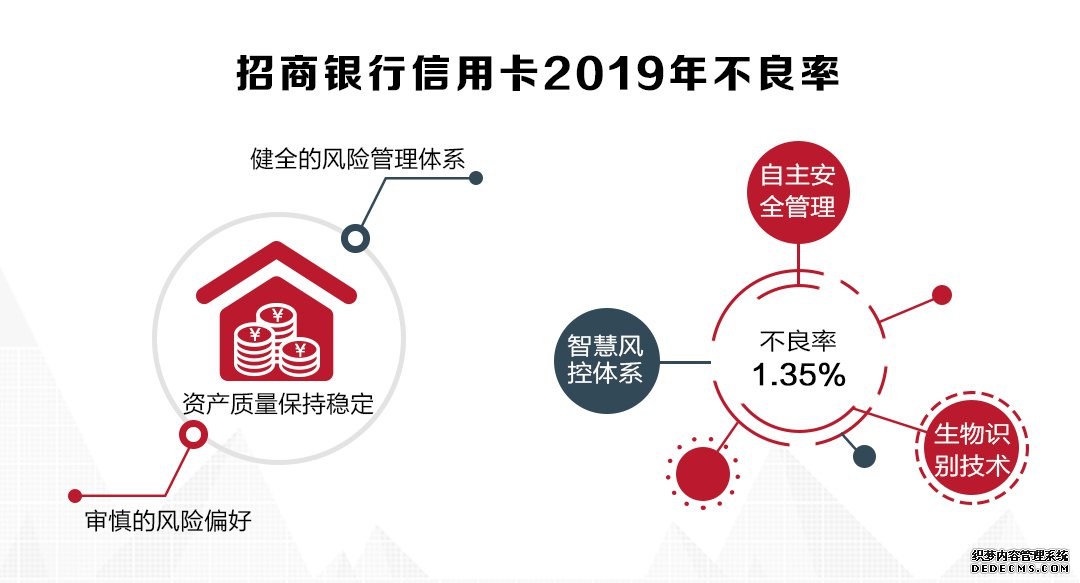 招商银行信用卡2019年不良率

健全的风险管理体系

¥ ¥ ¥

资产质量保持稳定

审慎的风险偏好

自主安全管理

智慧风控体系

不良率
1.35%

生物识别技术

织梦内容管理系统
DEDECMS.COM